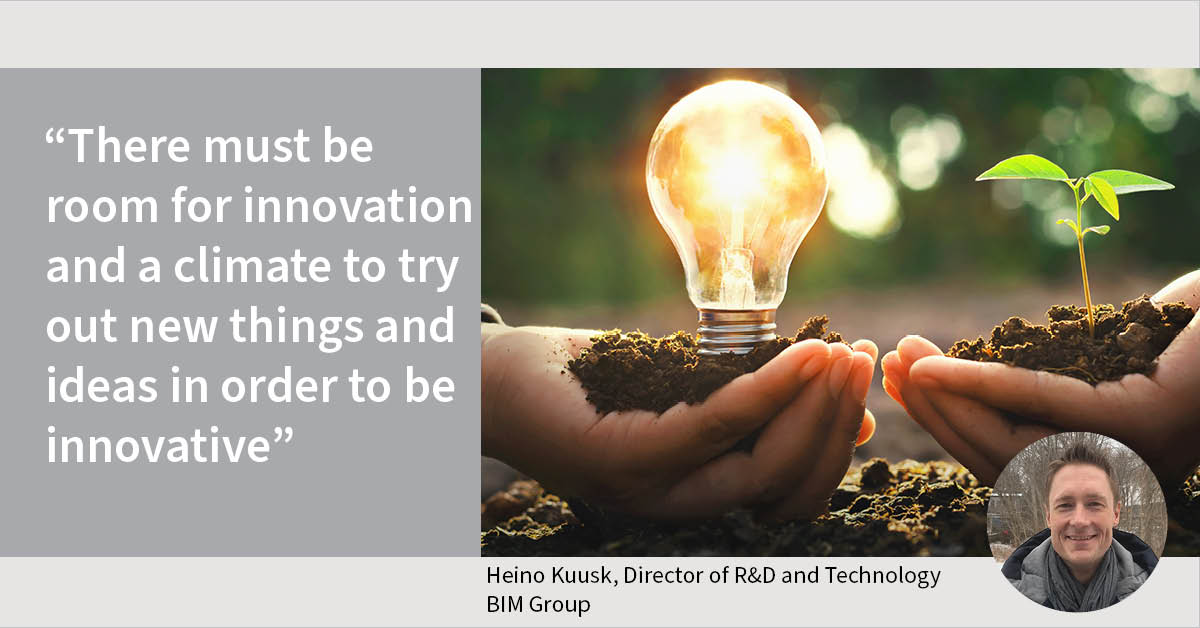 “There must be room for innovation and a climate to try out new things and ideas in order to be innovative”

Heino Kuusk, Director of R&D and Technology
BIM Group